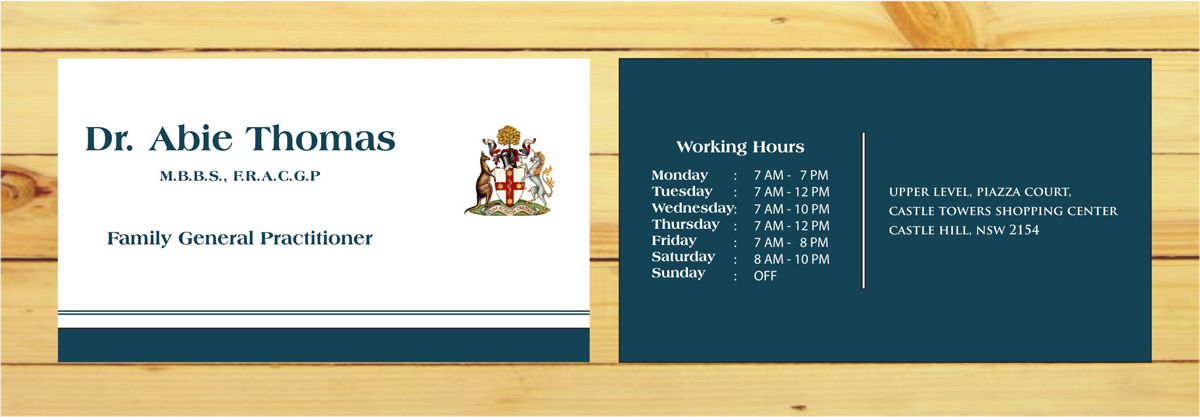 Dr. Abie Thomas

M.B.B.S., F.R.A.C.G.P

Family General Practitioner

Working Hours

Monday : 7 AM - 7 PM
Tuesday : 7 AM - 12 PM
Wednesday: 7 AM - 10 PM
Thursday : 7 AM - 12 PM
Friday : 7 AM - 8 PM
Saturday : 8 AM - 10 PM
Sunday : OFF

UPPER LEVEL, PIAZZA COURT,
CASTLE TOWERS SHOPPING CENTER
CASTLE HILL, NSW 2154